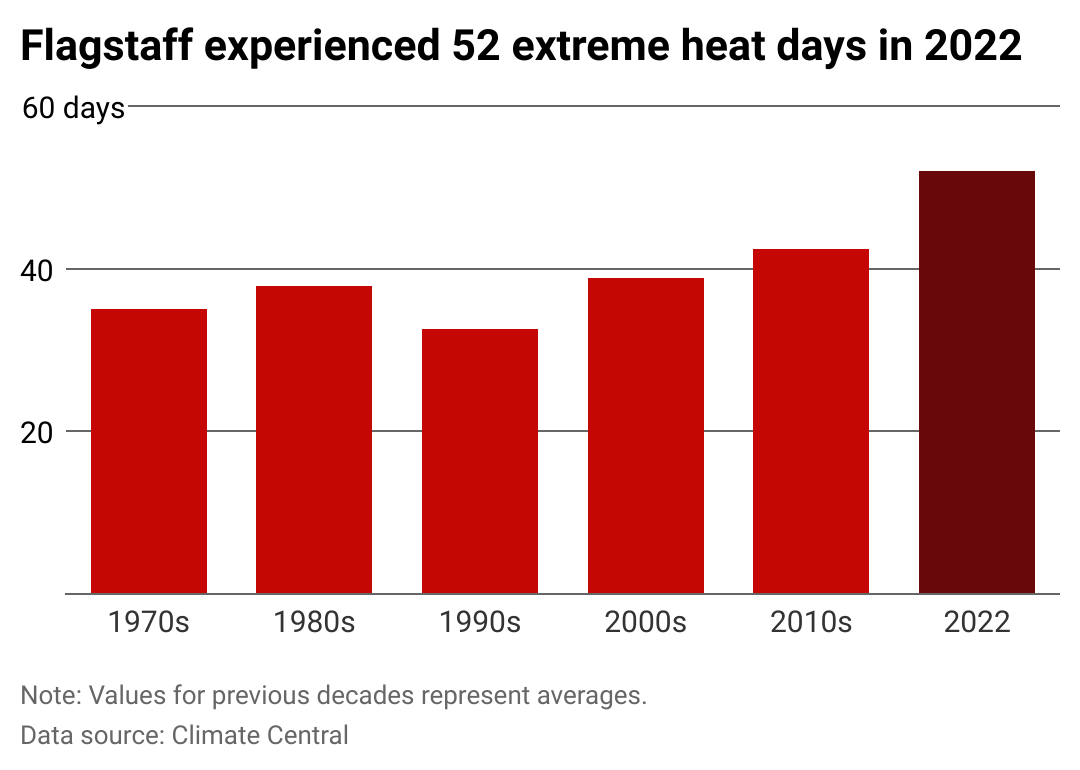 Flagstaff experienced 52 extreme heat days in 2022

60 days
40
20

1970s
1980s
1990s
2000s
2010s
2022

Note: Values for previous decades represent averages.
Data source: Climate Central